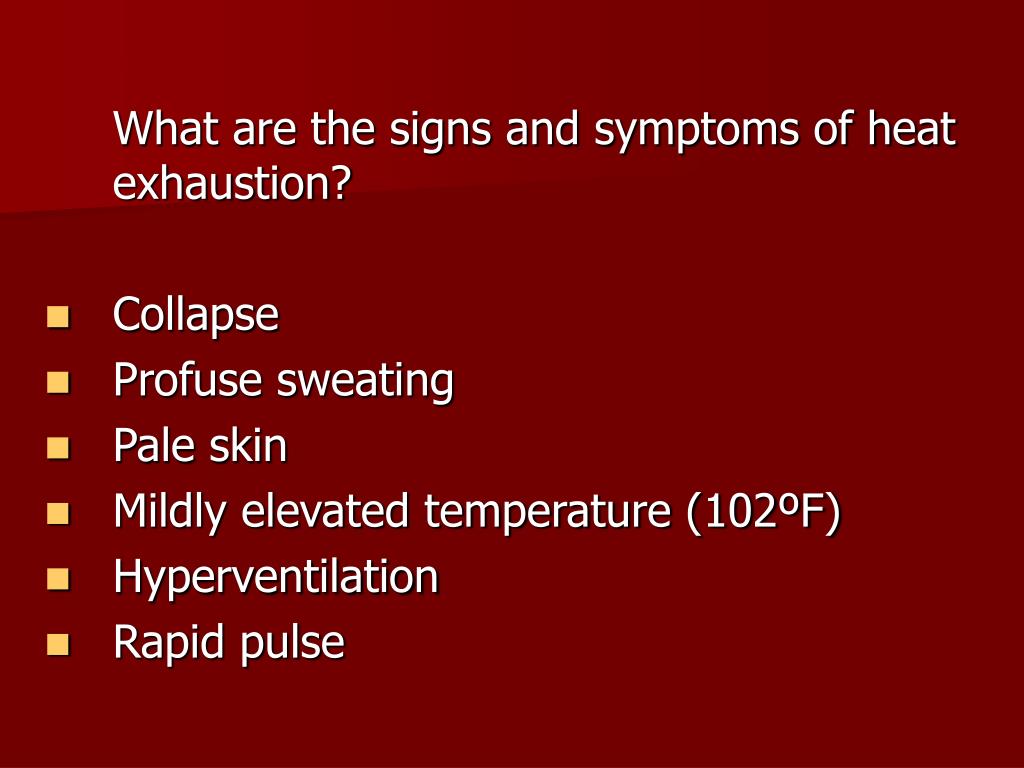 What are the signs and symptoms of heat exhaustion?

- Collapse
- Profuse sweating
- Pale skin
- Mildly elevated temperature (102ºF)
- Hyperventilation
- Rapid pulse